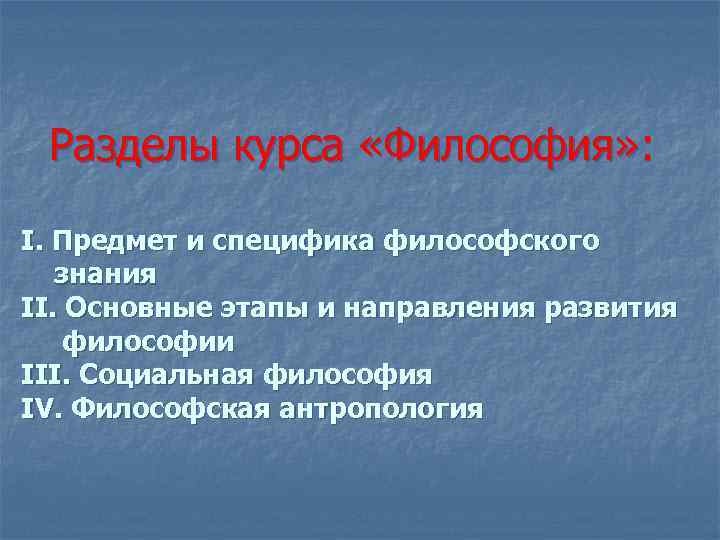 Разделы курса «Философия»:

I. Предмет и специфика философского знания
II. Основные этапы и направления развития философии
III. Социальная философия
IV. Философская антропология